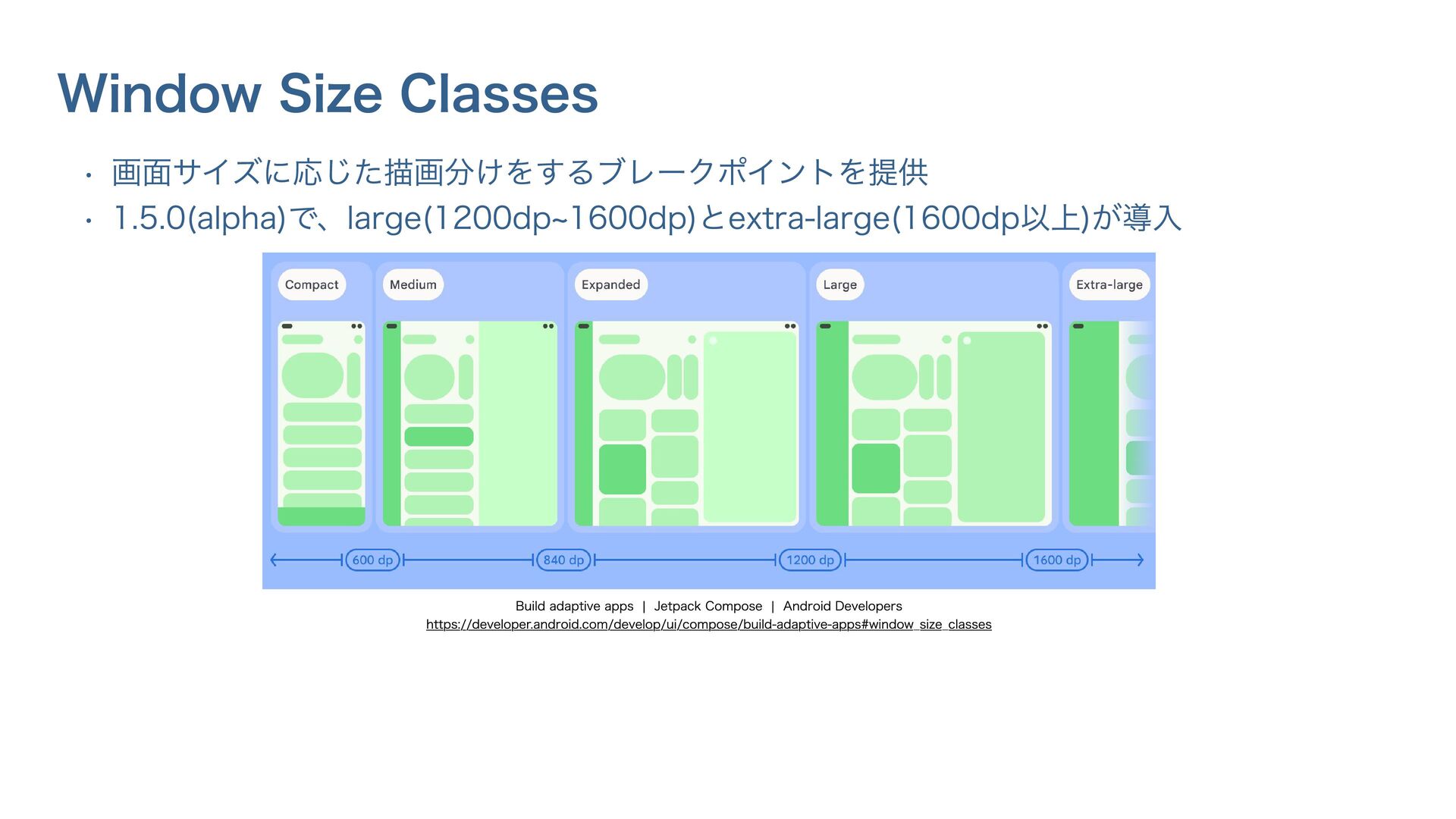 Window Size Classes

• 画面サイズに応じた描画分けをするブレークポイントを提供
• 1.5.0(alpha)で、large(1200dp~1600dp)とextra-large(1600dp以上)が導入

Compact Medium Expanded Large Extra-large

600 dp 840 dp 1200 dp 1600 dp

Build adaptive apps | Jetpack Compose | Android Developers
https://developer.android.com/develop/ui/compose/build-adaptive-apps#window_size_classes